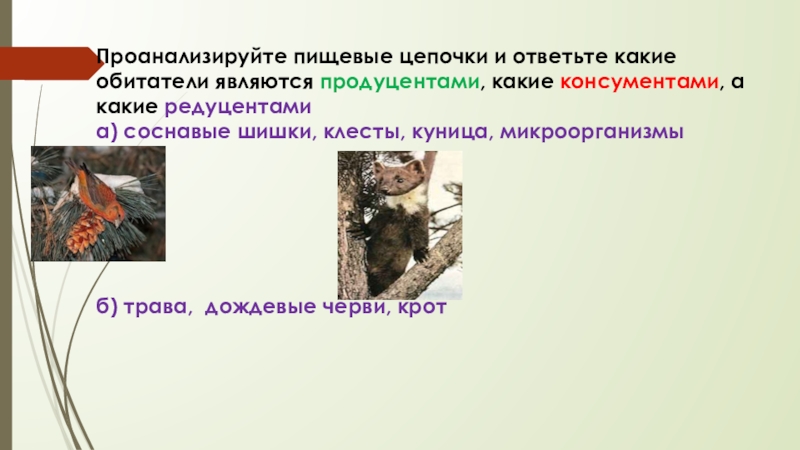 Проанализируйте пищевые цепочки и ответьте какие обитатели являются продуцентами, какие консументами, а какие редуцентами
а) соснавые шишки, клесты, куница, микроорганизмы

б) трава, дождевые черви, крот